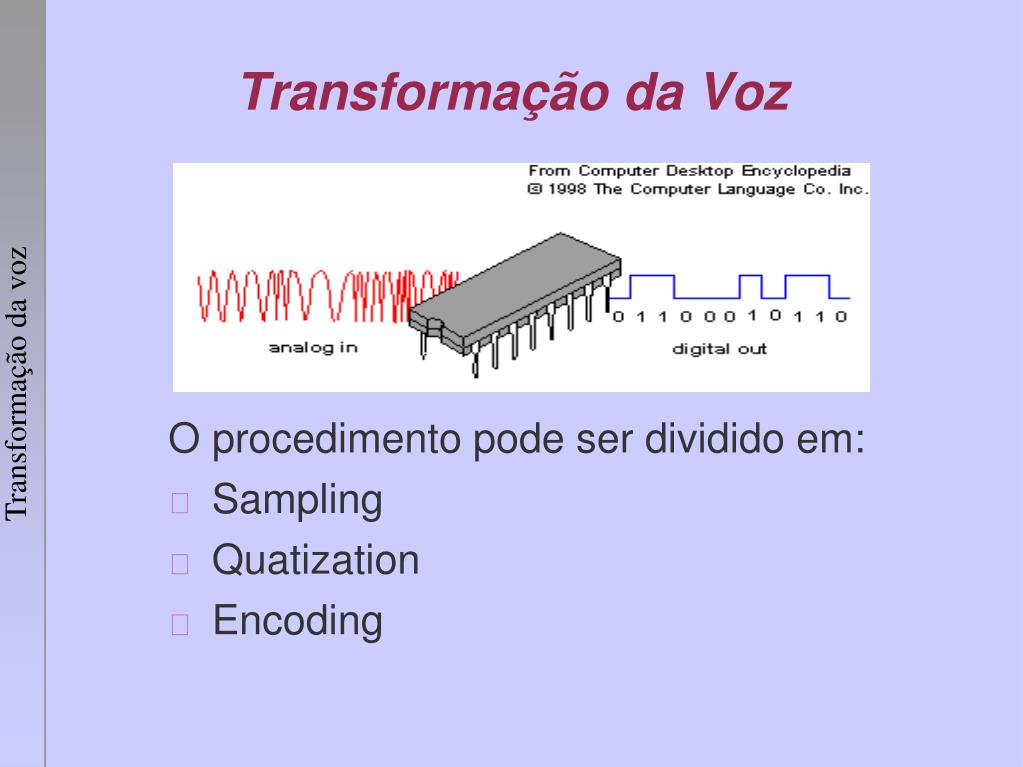 Transformação da voz

Transformação da Voz

From Computer Desktop Encyclopedia
© 1998 The Computer Language Co. Inc.

analog in

0 1 1 0 0 0 1 0 1 1 0

digital out

O procedimento pode ser dividido em:
Sampling
Quatization
Encoding